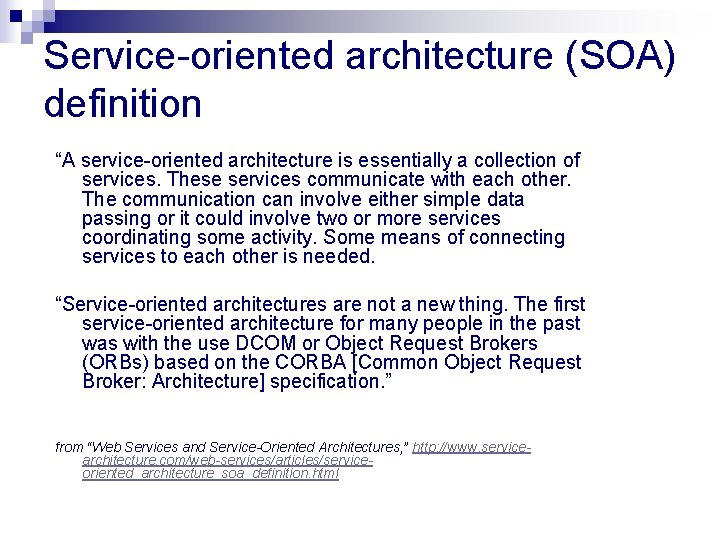 Service-oriented architecture (SOA) definition

“A service-oriented architecture is essentially a collection of services. These services communicate with each other. The communication can involve either simple data passing or it could involve two or more services coordinating some activity. Some means of connecting services to each other is needed.

“Service-oriented architectures are not a new thing. The first service-oriented architecture for many people in the past was with the use DCOM or Object Request Brokers (ORBs) based on the CORBA [Common Object Request Broker: Architecture] specification.”

from “Web Services and Service-Oriented Architectures,” http://www.service-architecture.com/web-services/articles/service-oriented_architecture_soa_definition.html